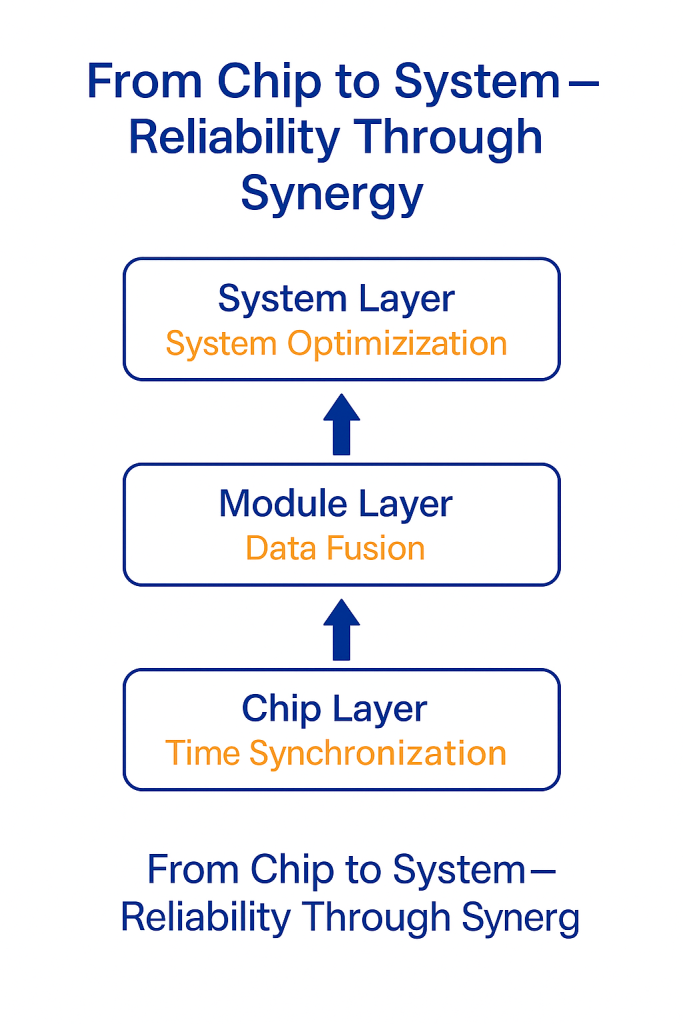 From Chip to System— Reliability Through Synergy

System Layer
System Optimizization

Module Layer
Data Fusion

Chip Layer
Time Synchronization

From Chip to System— Reliability Through Synerg